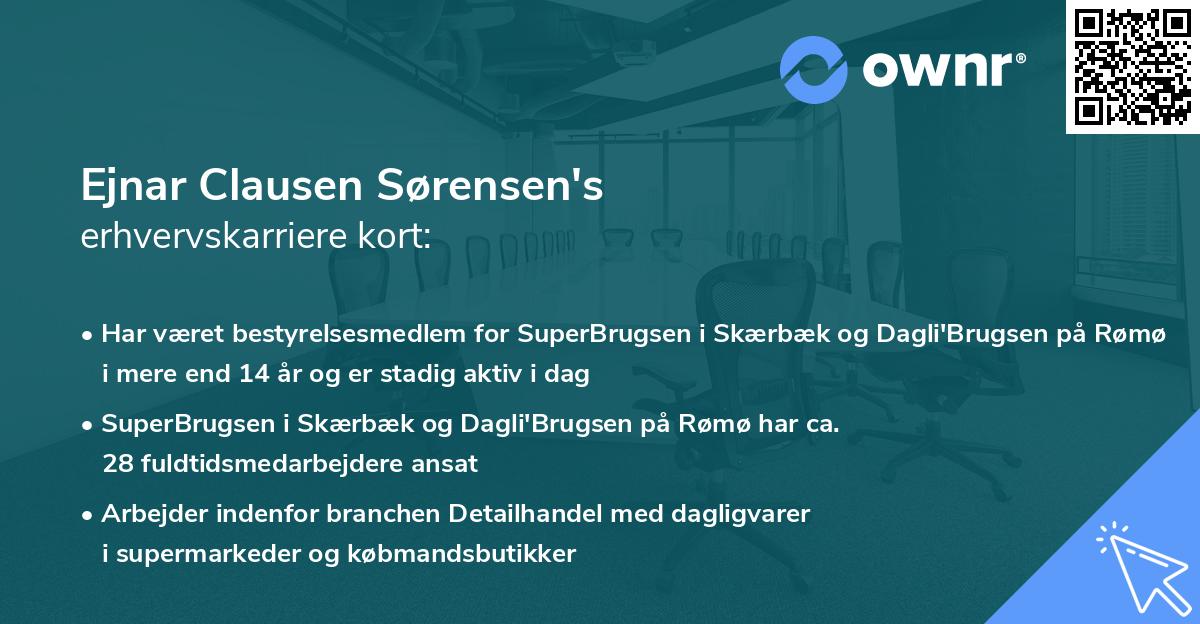 ownr®

Ejnar Clausen Sørensen's
erhvervskarriere kort:

• Har været bestyrelsesmedlem for SuperBrugsen i Skærbæk og Dagli'Brugsen på Rømø i mere end 14 år og er stadig aktiv i dag

• SuperBrugsen i Skærbæk og Dagli'Brugsen på Rømø har ca. 28 fuldtidsmedarbejdere ansat

• Arbejder indenfor branchen Detailhandel med dagligvarer i supermarkeder og købmandsbutikker